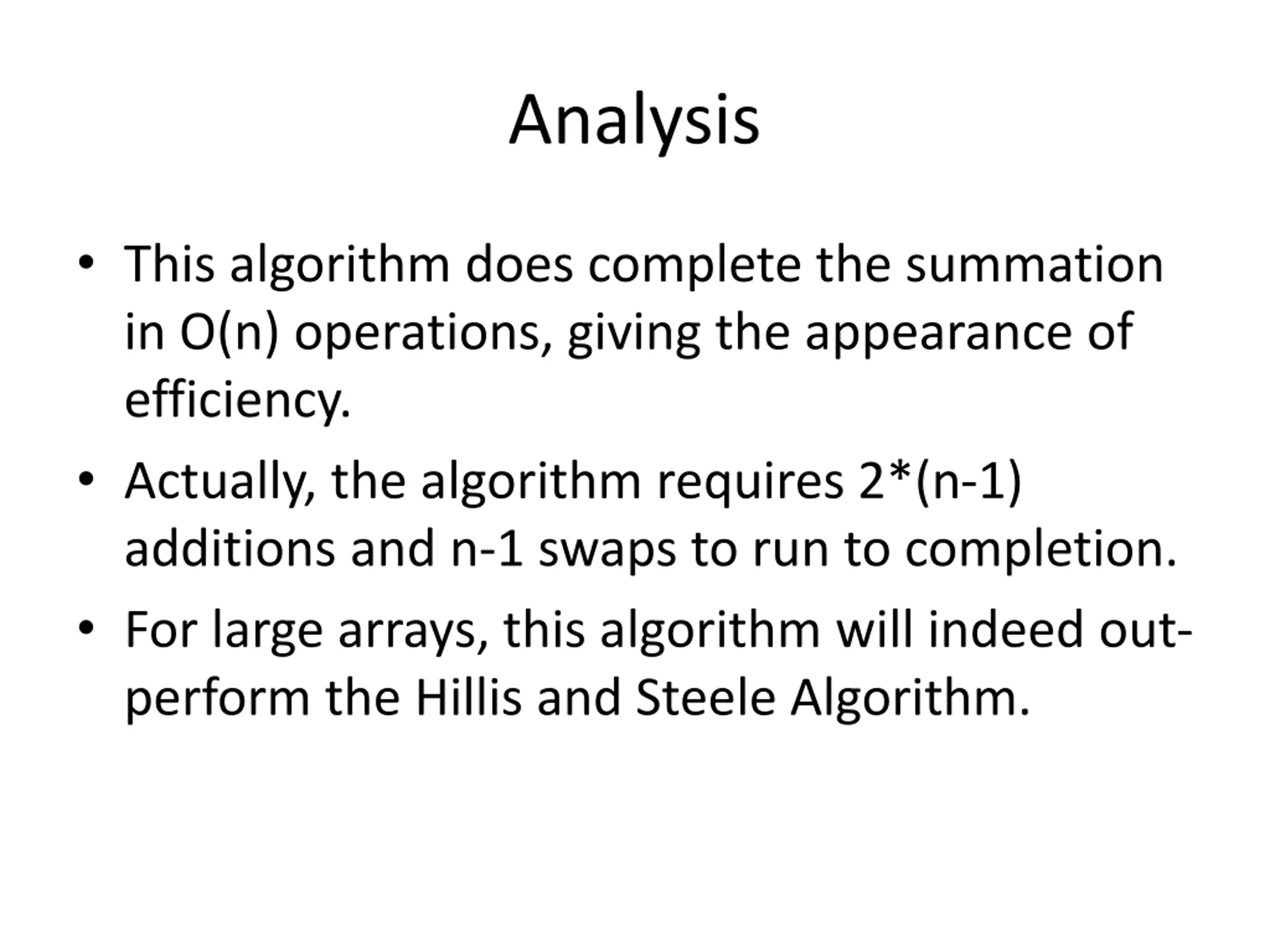 Analysis

• This algorithm does complete the summation in O(n) operations, giving the appearance of efficiency.

• Actually, the algorithm requires 2*(n-1) additions and n-1 swaps to run to completion.

• For large arrays, this algorithm will indeed out-perform the Hillis and Steele Algorithm.